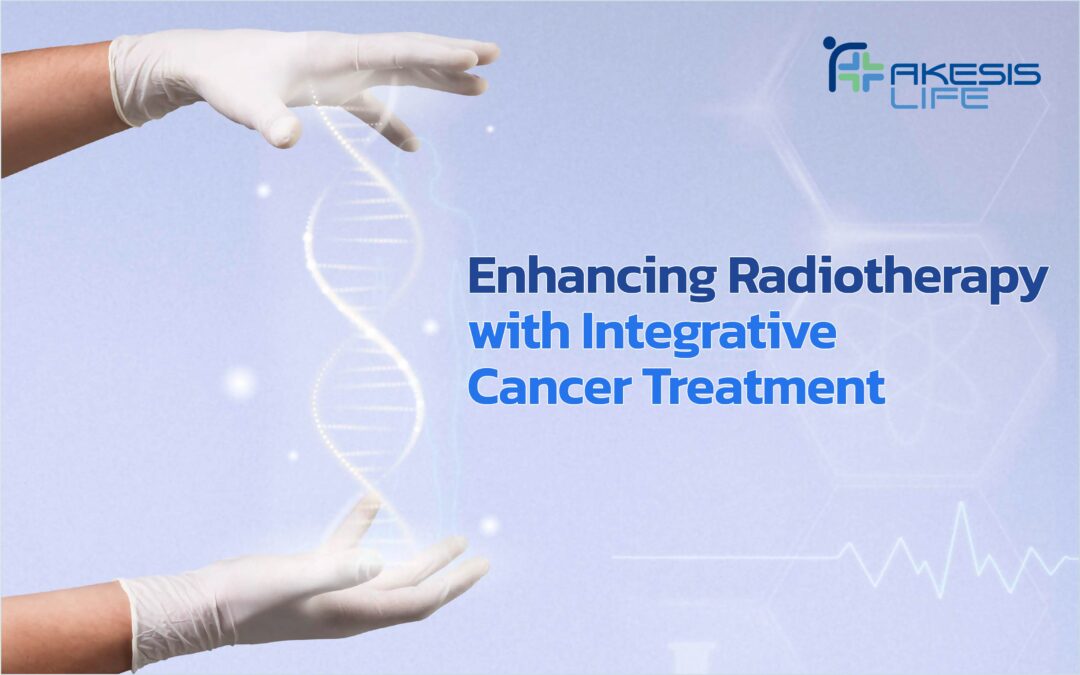 AKESIS LIFE

Enhancing Radiotherapy with Integrative Cancer Treatment